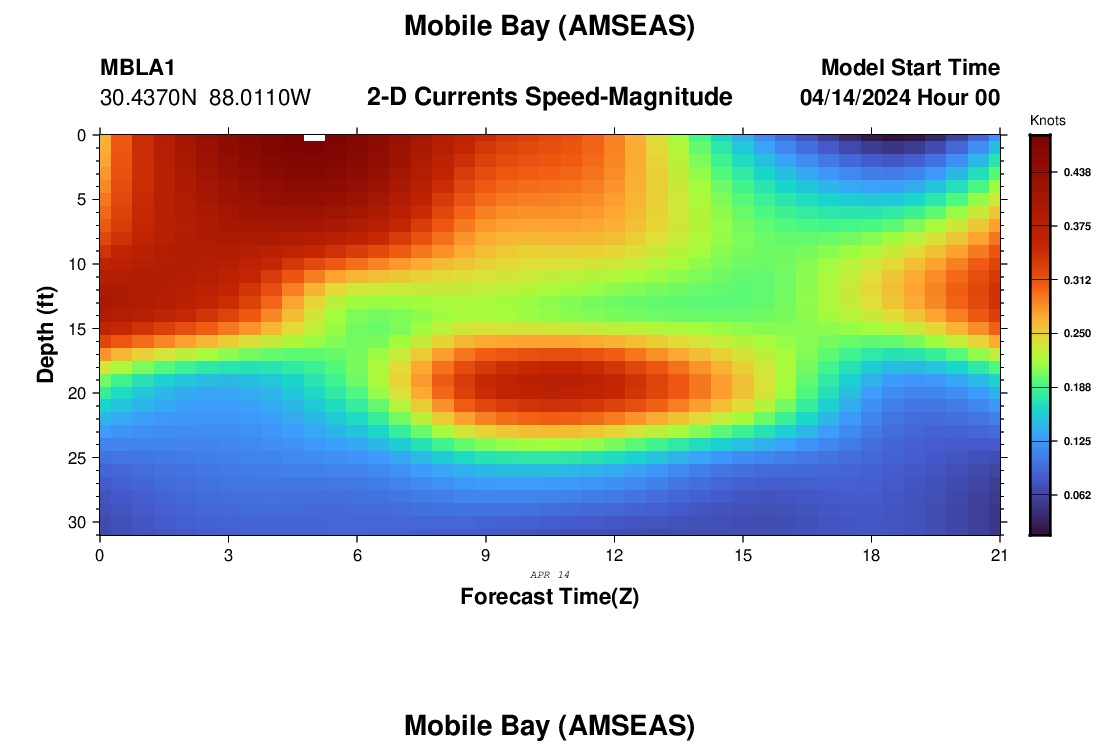 Mobile Bay (AMSEAS)

MBLA1
30.4370N 88.0110W

2-D Currents Speed-Magnitude

Model Start Time
04/14/2024 Hour 00

Knots
0.438
0.375
0.312
0.250
0.188
0.125
0.062

Depth (ft)
0
5
10
15
20
25
30

0
3
6
9
12
15
18
21

APR 14

Forecast Time(Z)

Mobile Bay (AMSEAS)